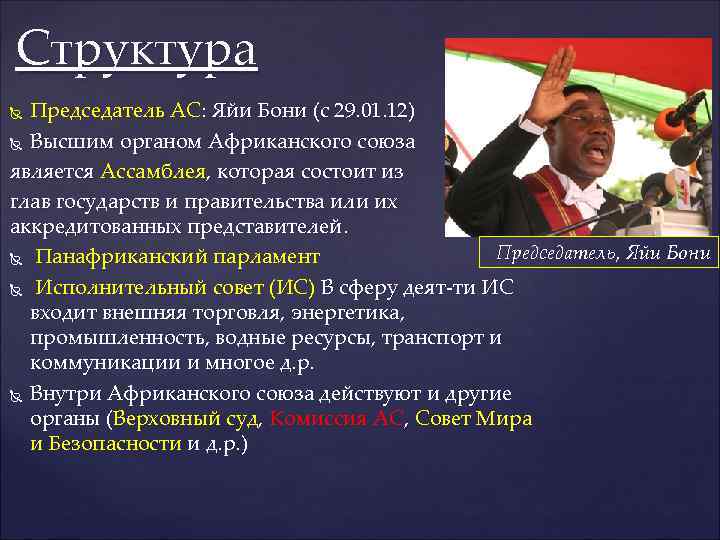 Структура

Председатель АС: Яйи Бони (с 29.01.12)

Высшим органом Африканского союза является Ассамблея, которая состоит из глав государств и правительства или их аккредитованных представителей.

Панафриканский парламент

Исполнительный совет (ИС) В сферу деят-ти ИС входит внешняя торговля, энергетика, промышленность, водные ресурсы, транспорт и коммуникации и многое д.р.

Внутри Африканского союза действуют и другие органы (Верховный суд, Комиссия АС, Совет Мира и Безопасности и д.р.)

Председатель, Яйи Бони